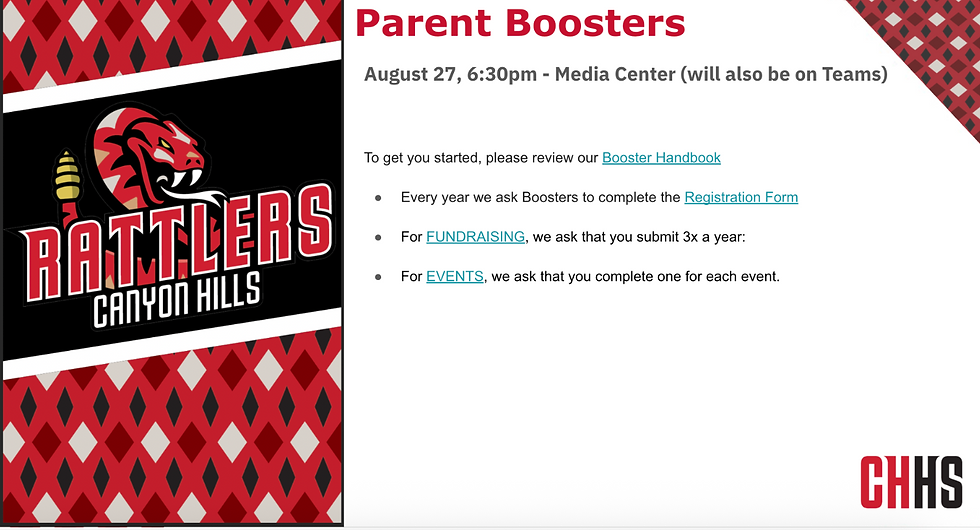 RATTLERS
CANYON HILLS

Parent Boosters

August 27, 6:30pm - Media Center (will also be on Teams)

To get you started, please review our Booster Handbook

- Every year we ask Boosters to complete the Registration Form
- For FUNDRAISING, we ask that you submit 3x a year:
- For EVENTS, we ask that you complete one for each event.

CHHS